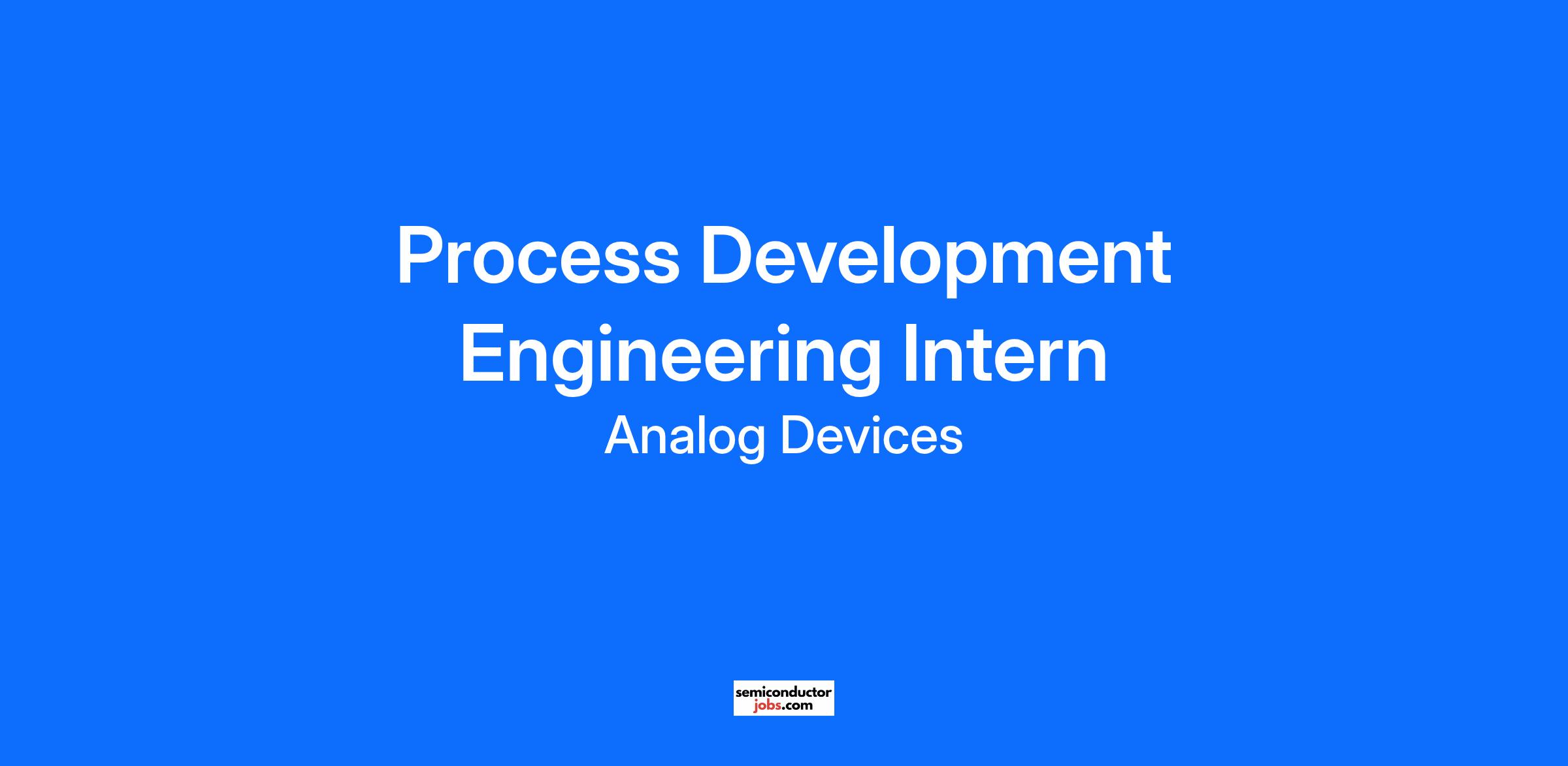 Process Development Engineering Intern

Analog Devices

semiconductor
jobs.com